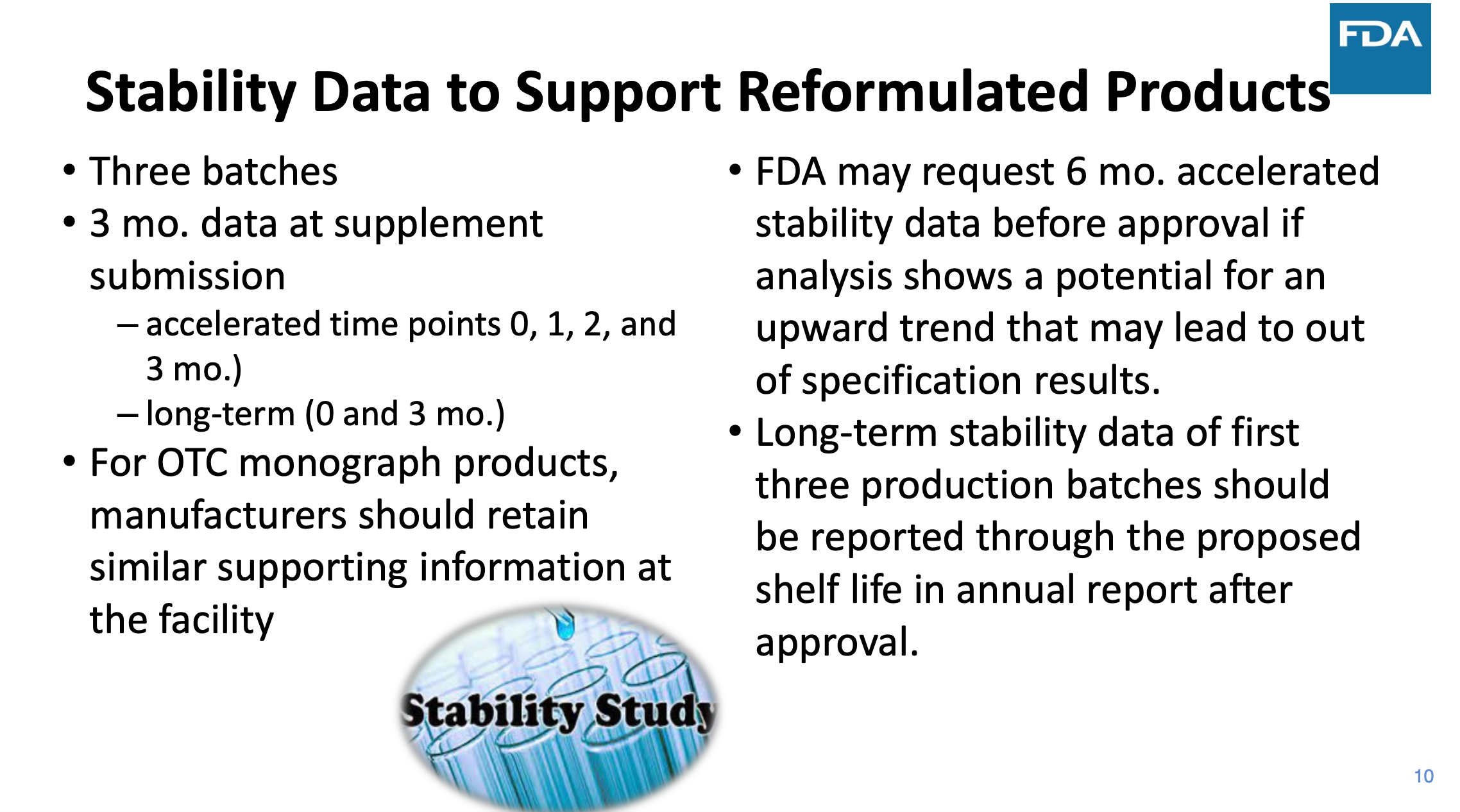 FDA

Stability Data to Support Reformulated Products

• Three batches
• 3 mo. data at supplement submission
– accelerated time points 0, 1, 2, and 3 mo.)
– long-term (0 and 3 mo.)
• For OTC monograph products, manufacturers should retain similar supporting information at the facility

Stability Study

• FDA may request 6 mo. accelerated stability data before approval if analysis shows a potential for an upward trend that may lead to out of specification results.
• Long-term stability data of first three production batches should be reported through the proposed shelf life in annual report after approval.

10